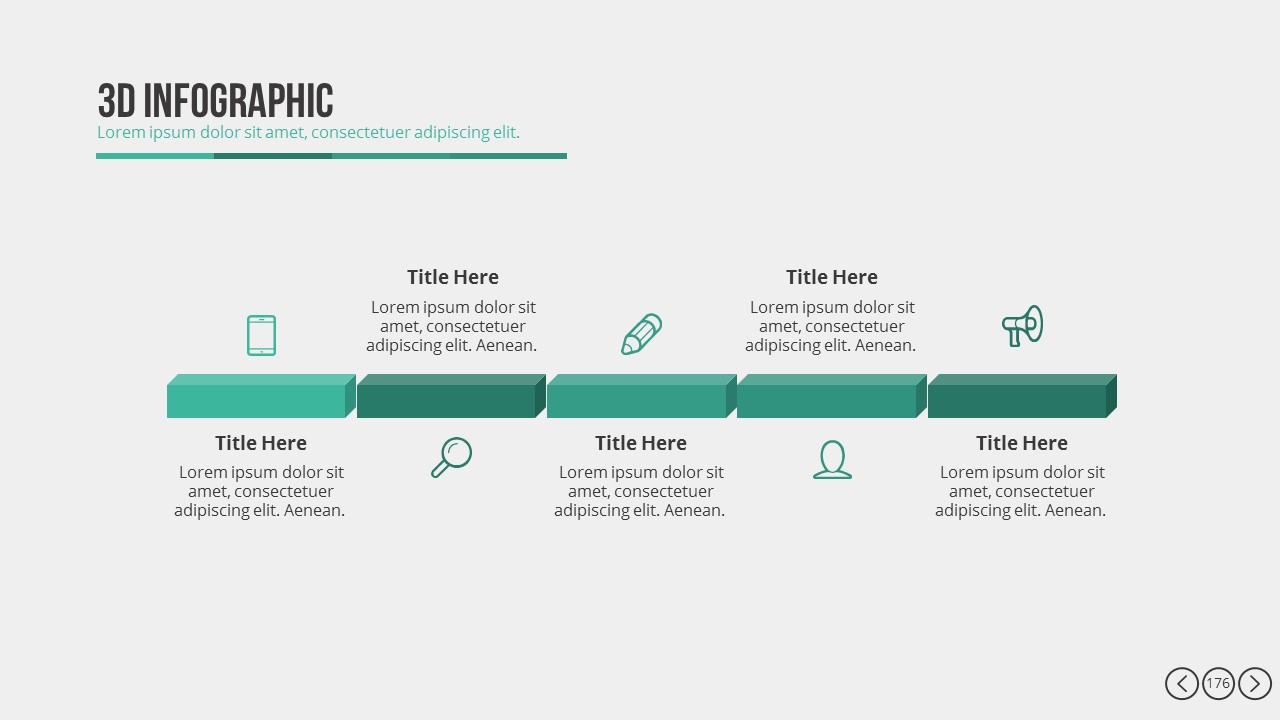 3D INFOGRAPHIC
Lorem ipsum dolor sit amet, consectetuer adipiscing elit.

Title Here
Lorem ipsum dolor sit amet, consectetuer adipiscing elit. Aenean.

Title Here
Lorem ipsum dolor sit amet, consectetuer adipiscing elit. Aenean.

Title Here
Lorem ipsum dolor sit amet, consectetuer adipiscing elit. Aenean.

Title Here
Lorem ipsum dolor sit amet, consectetuer adipiscing elit. Aenean.

Title Here
Lorem ipsum dolor sit amet, consectetuer adipiscing elit. Aenean.

176